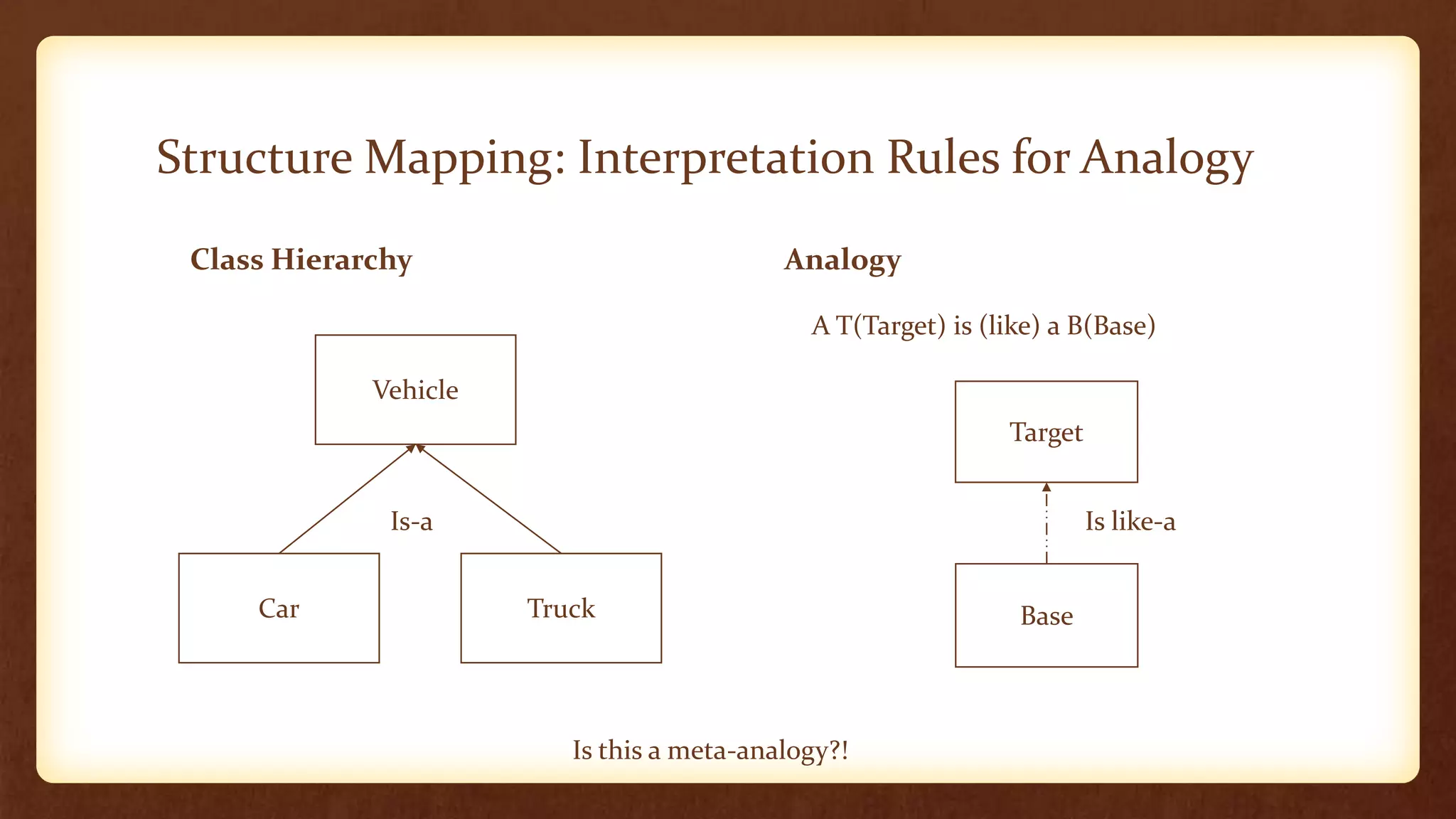 Structure Mapping: Interpretation Rules for Analogy

Class Hierarchy

Vehicle

Is-a

Car

Truck

Analogy

A T(Target) is (like) a B(Base)

Target

Is like-a

Base

Is this a meta-analogy?!